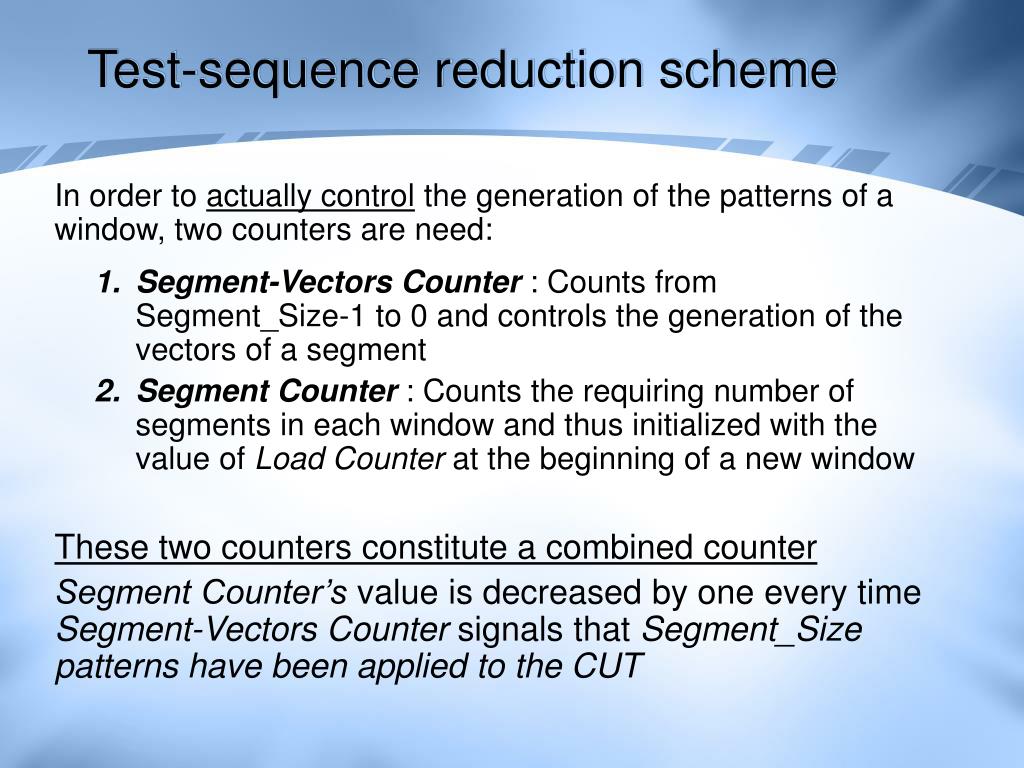 Test-sequence reduction scheme

In order to actually control the generation of the patterns of a window, two counters are need:

1. Segment-Vectors Counter : Counts from Segment_Size-1 to 0 and controls the generation of the vectors of a segment
2. Segment Counter : Counts the requiring number of segments in each window and thus initialized with the value of Load Counter at the beginning of a new window

These two counters constitute a combined counter

Segment Counter's value is decreased by one every time Segment-Vectors Counter signals that Segment_Size patterns have been applied to the CUT